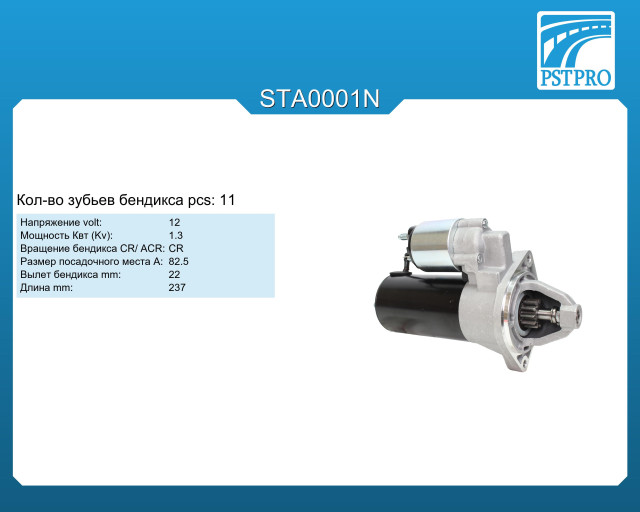 PSTPRO

STA0001N

Кол-во зубьев бендикса pcs: 11

| | |
|---|---|
| Напряжение volt: | 12 |
| Мощность Квт (Kv): | 1.3 |
| Вращение бендикса CR/ ACR: | CR |
| Размер посадочного места A: | 82.5 |
| Вылет бендикса mm: | 22 |
| Длина mm: | 237 |